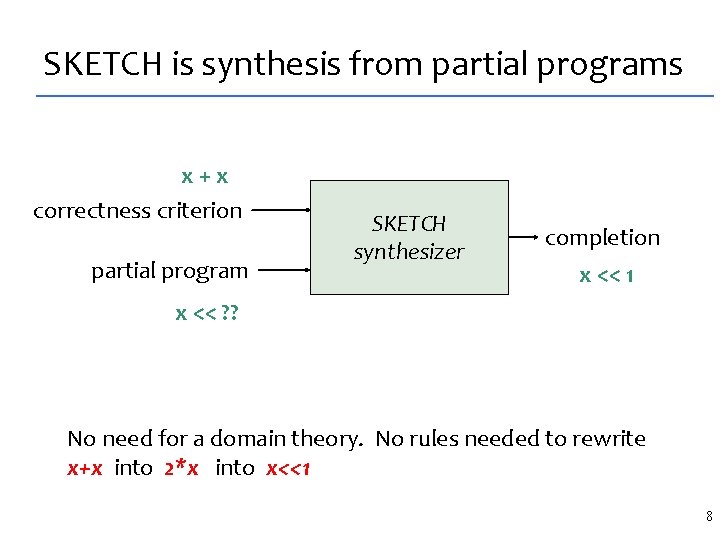 SKETCH is synthesis from partial programs

x + x

correctness criterion

partial program

x << ??

SKETCH synthesizer

completion

x << 1

No need for a domain theory. No rules needed to rewrite x+x into 2*x into x<<1

8